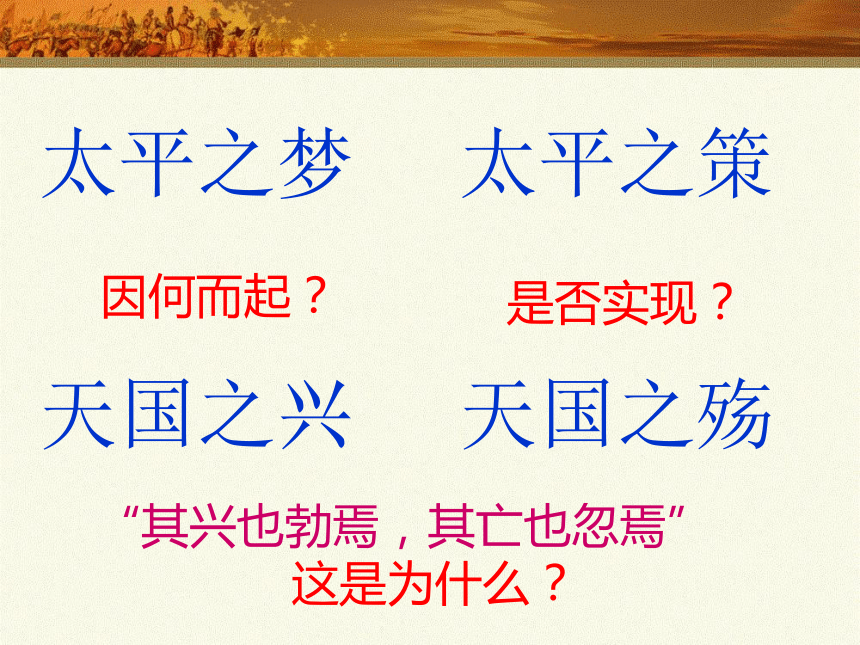 太平之梦 太平之策

因何而起？ 是否实现？

天国之兴 天国之殇

“其兴也勃焉，其亡也忽焉”
这是为什么？